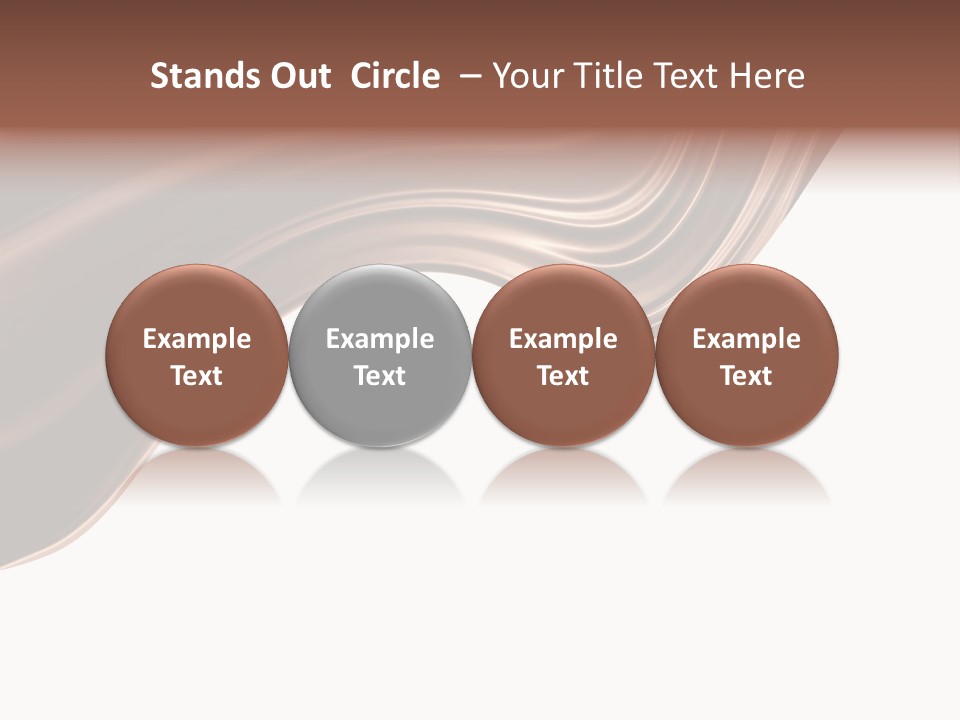 Stands Out Circle – Your Title Text Here

Example Text

Example Text

Example Text

Example Text